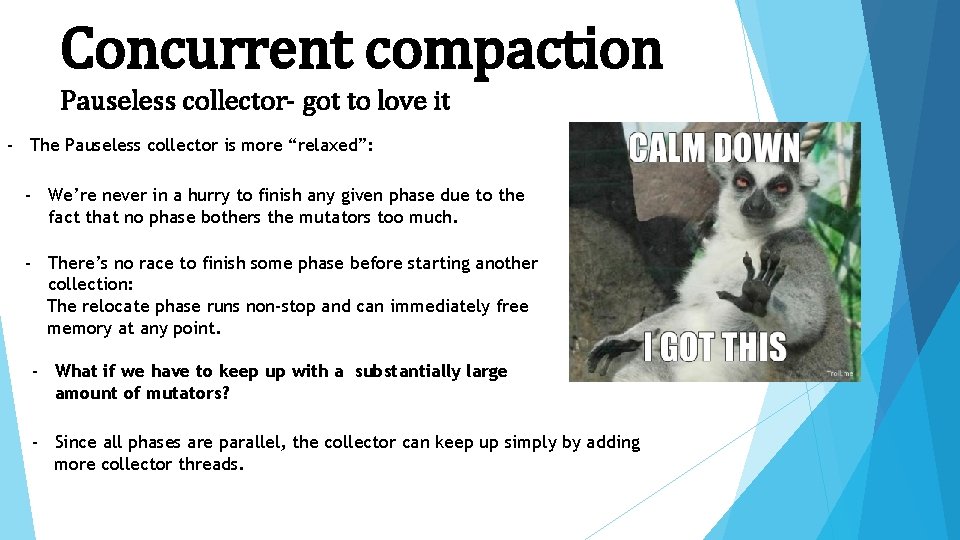 Concurrent compaction

Pauseless collector- got to love it

- The Pauseless collector is more “relaxed”:

- We’re never in a hurry to finish any given phase due to the fact that no phase bothers the mutators too much.

- There’s no race to finish some phase before starting another collection:
The relocate phase runs non-stop and can immediately free memory at any point.

- What if we have to keep up with a substantially large amount of mutators?

- Since all phases are parallel, the collector can keep up simply by adding more collector threads.

CALM DOWN

I GOT THIS

Troll.me